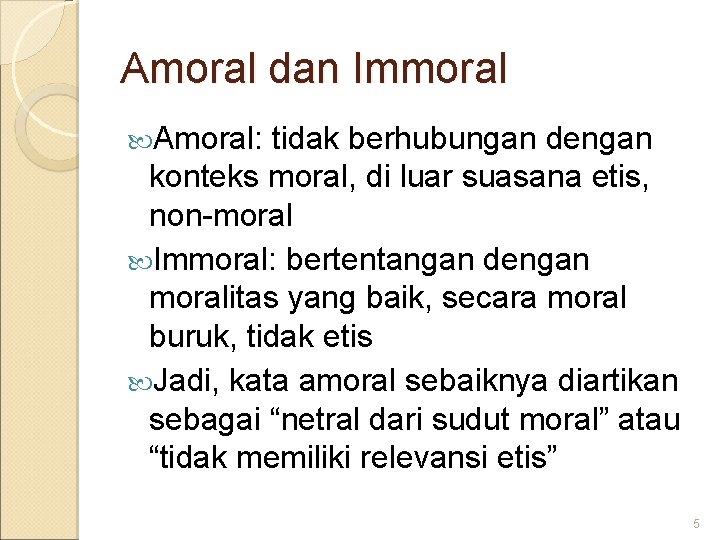 Amoral dan Immoral

Amoral: tidak berhubungan dengan konteks moral, di luar suasana etis, non-moral

Immoral: bertentangan dengan moralitas yang baik, secara moral buruk, tidak etis

Jadi, kata amoral sebaiknya diartikan sebagai “netral dari sudut moral” atau “tidak memiliki relevansi etis”

5